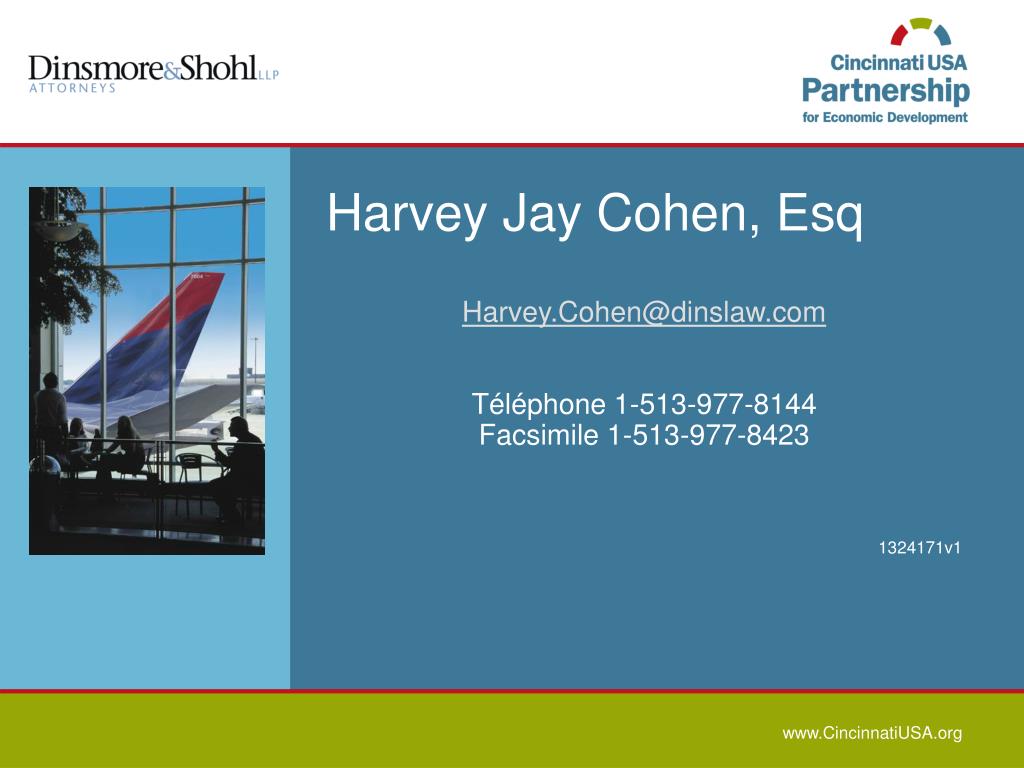 Dinsmore&Shohl LLP
ATTORNEYS

Cincinnati USA
Partnership
for Economic Development

Harvey Jay Cohen, Esq

Harvey.Cohen@dinslaw.com

Téléphone 1-513-977-8144
Facsimile 1-513-977-8423

1324171v1

www.CincinnatiUSA.org